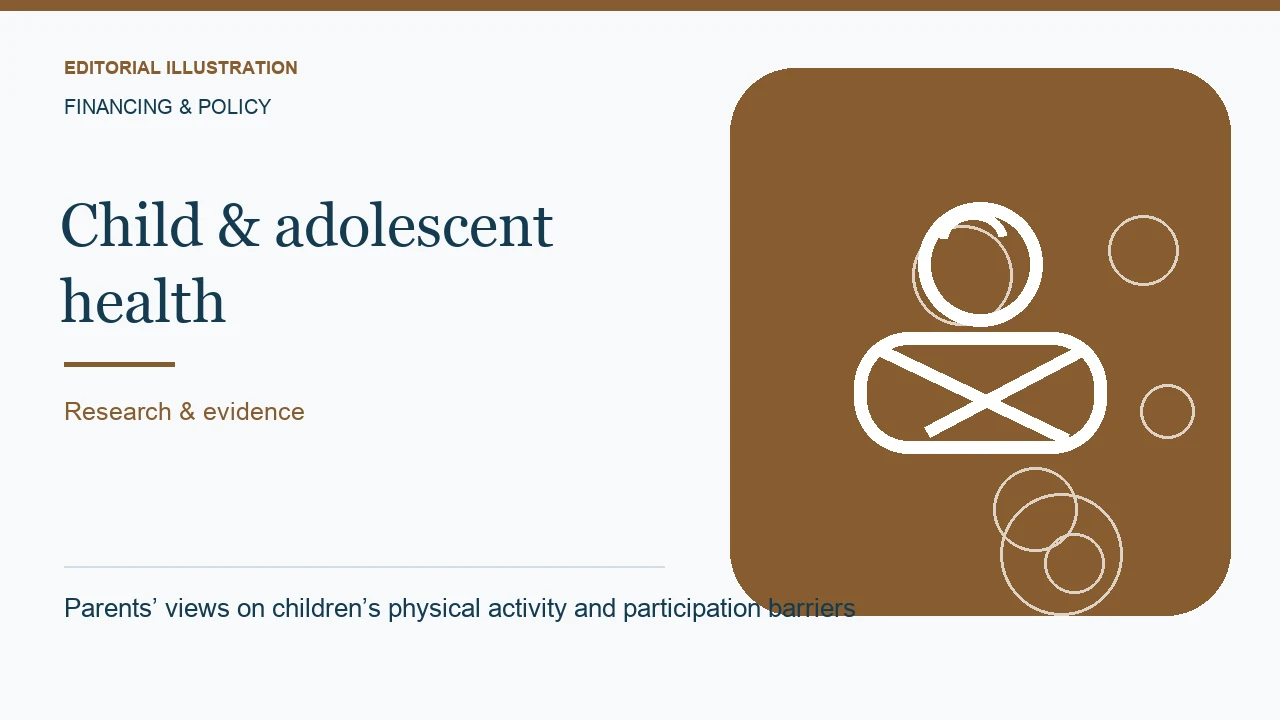 EDITORIAL ILLUSTRATION

FINANCING & POLICY

Child & adolescent health

Research & evidence

Parents' views on children's physical activity and participation barriers